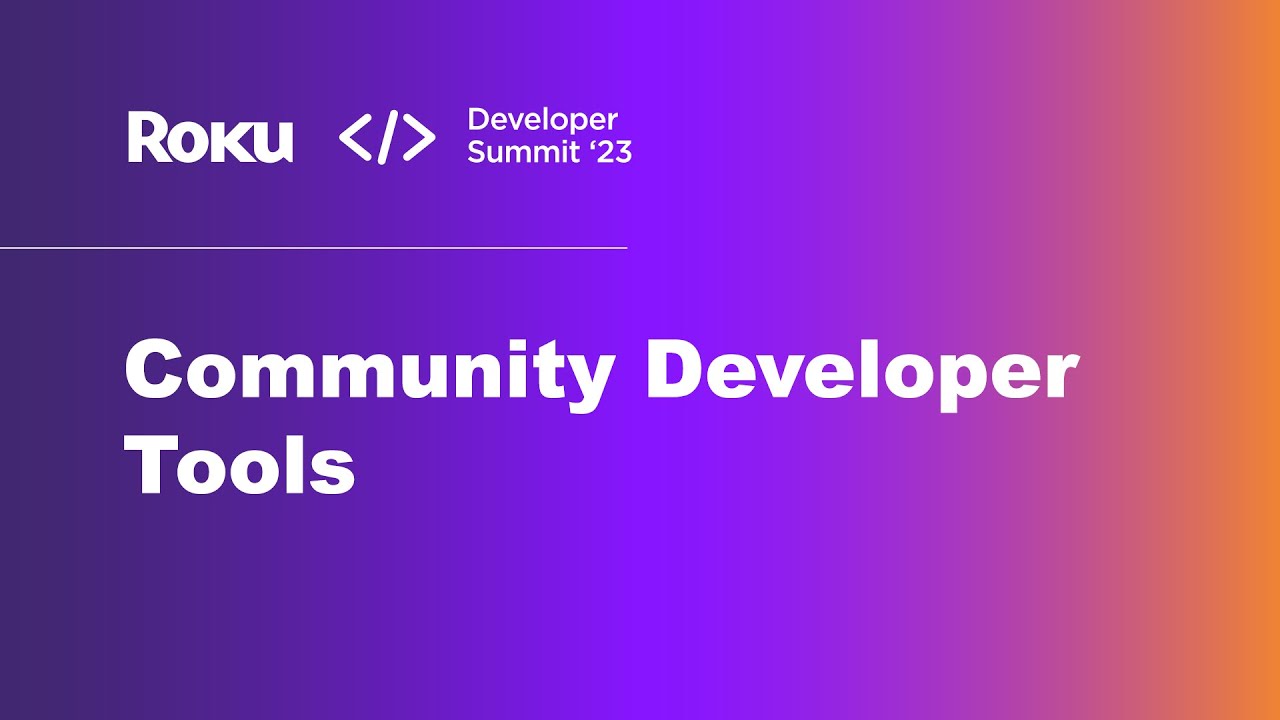 Roku </> Developer Summit ‘23

Community Developer Tools